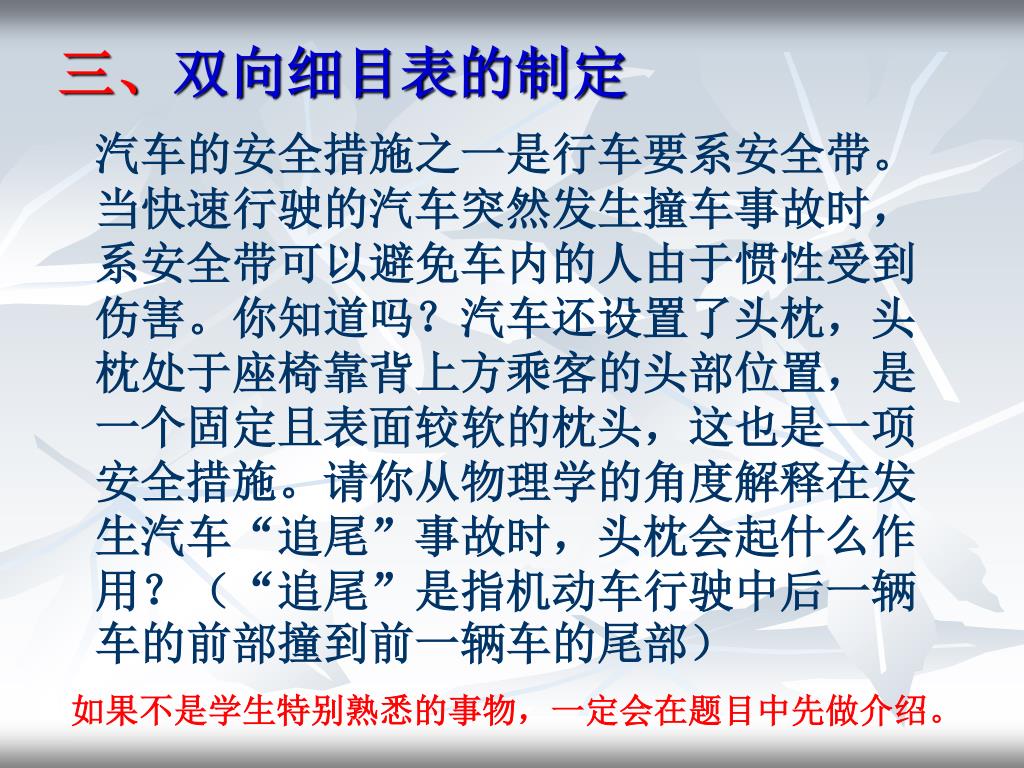 三、双向细目表的制定

汽车的安全措施之一是行车要系安全带。当快速行驶的汽车突然发生撞车事故时，系安全带可以避免车内的人由于惯性受到伤害。你知道吗？汽车还设置了头枕，头枕处于座椅靠背上方乘客的头部位置，是一个固定且表面较软的枕头，这也是一项安全措施。请你从物理学的角度解释在发生汽车“追尾”事故时，头枕会起什么作用？（“追尾”是指机动车行驶中后一辆车的前部撞到前一辆车的尾部）

如果不是学生特别熟悉的事物，一定会在题目中先做介绍。